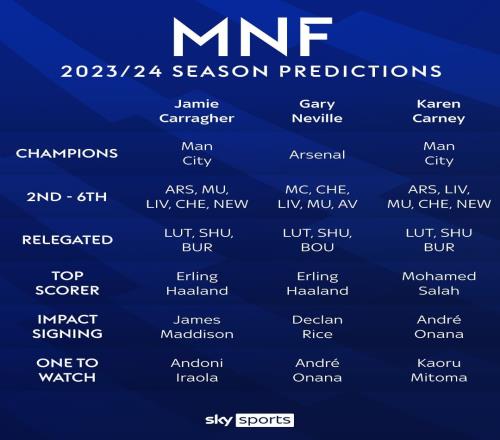 MNF

2023/24 SEASON PREDICTIONS

| | Jamie Carragher | Gary Neville | Karen Carney |
|---|---|---|---|
| CHAMPIONS | Man City | Arsenal | Man City |
| 2ND - 6TH | ARS, MU, LIV, CHE, NEW | MC, CHE, LIV, MU, AV | ARS, LIV, MU, CHE, NEW |
| RELEGATED | LUT, SHU, BUR | LUT, SHU, BOU | LUT, SHU BUR |
| TOP SCORER | Erling Haaland | Erling Haaland | Mohamed Salah |
| IMPACT SIGNING | James Maddison | Declan Rice | André Onana |
| ONE TO WATCH | Andoni Iraola | André Onana | Kaoru Mitoma |

sky sports